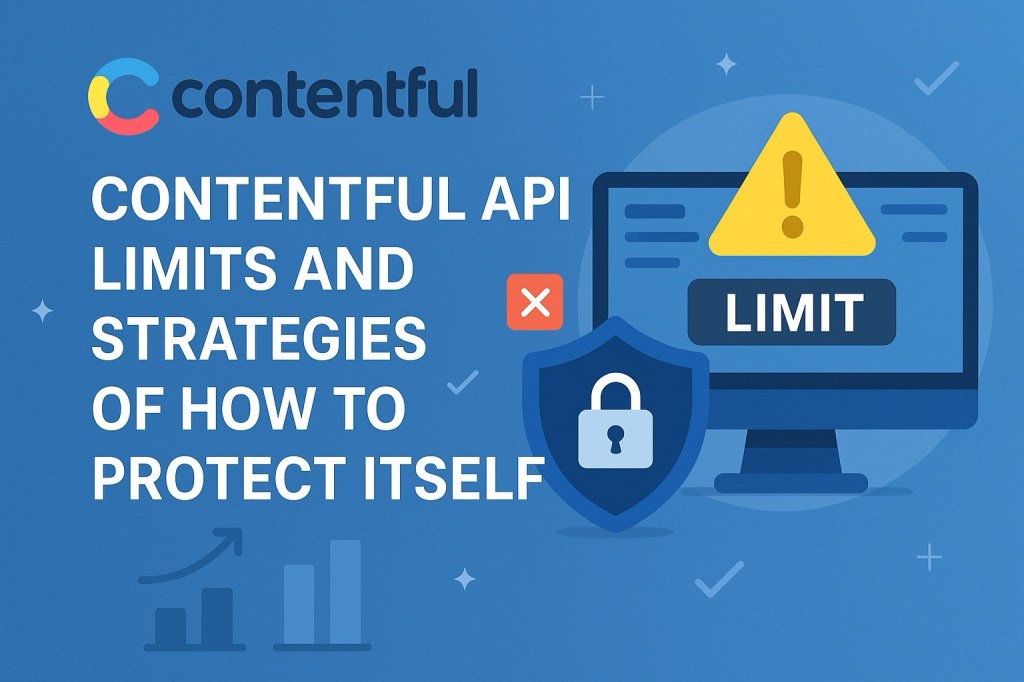 contentful

CONTENTFUL API LIMITS AND STRATEGIES OF HOW TO PROTECT ITSELF

LIMIT